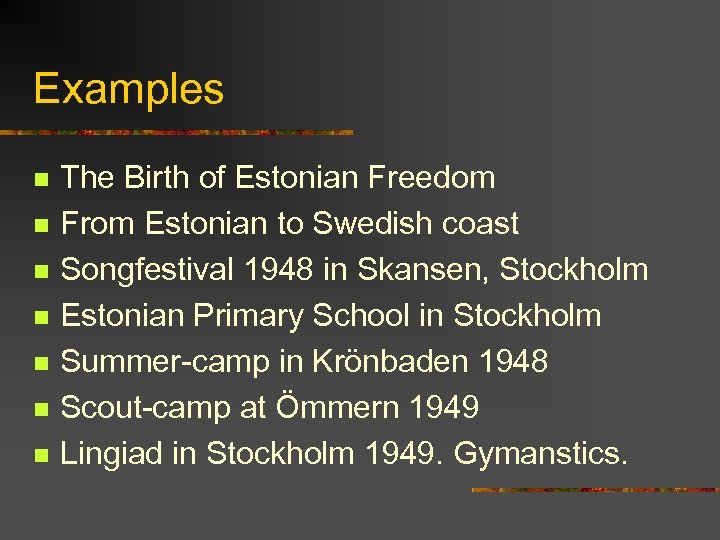 Examples

- The Birth of Estonian Freedom
- From Estonian to Swedish coast
- Songfestival 1948 in Skansen, Stockholm
- Estonian Primary School in Stockholm
- Summer-camp in Krönbaden 1948
- Scout-camp at Ömmern 1949
- Lingiad in Stockholm 1949. Gymanstics.